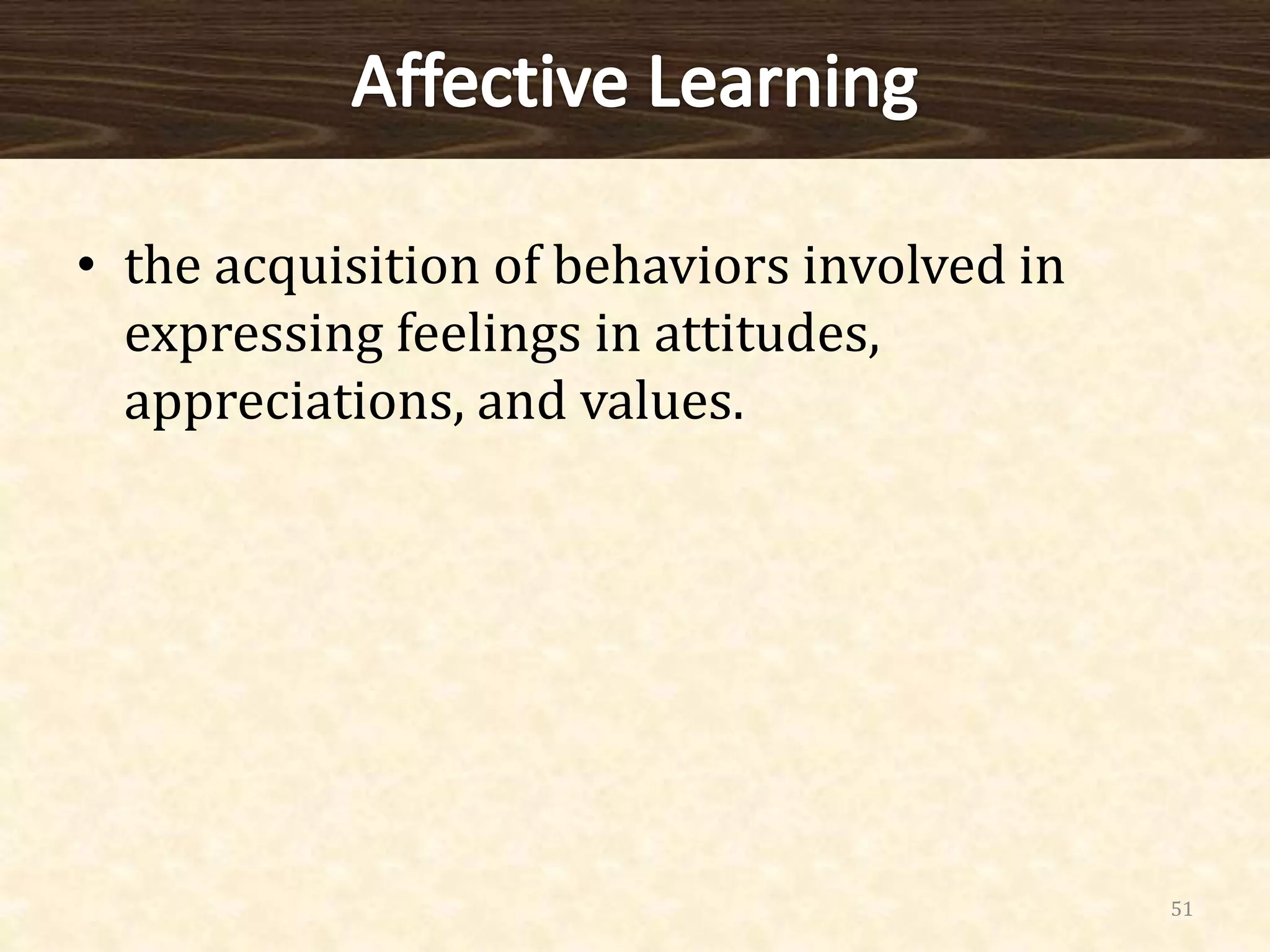 Affective Learning

• the acquisition of behaviors involved in expressing feelings in attitudes, appreciations, and values.

51